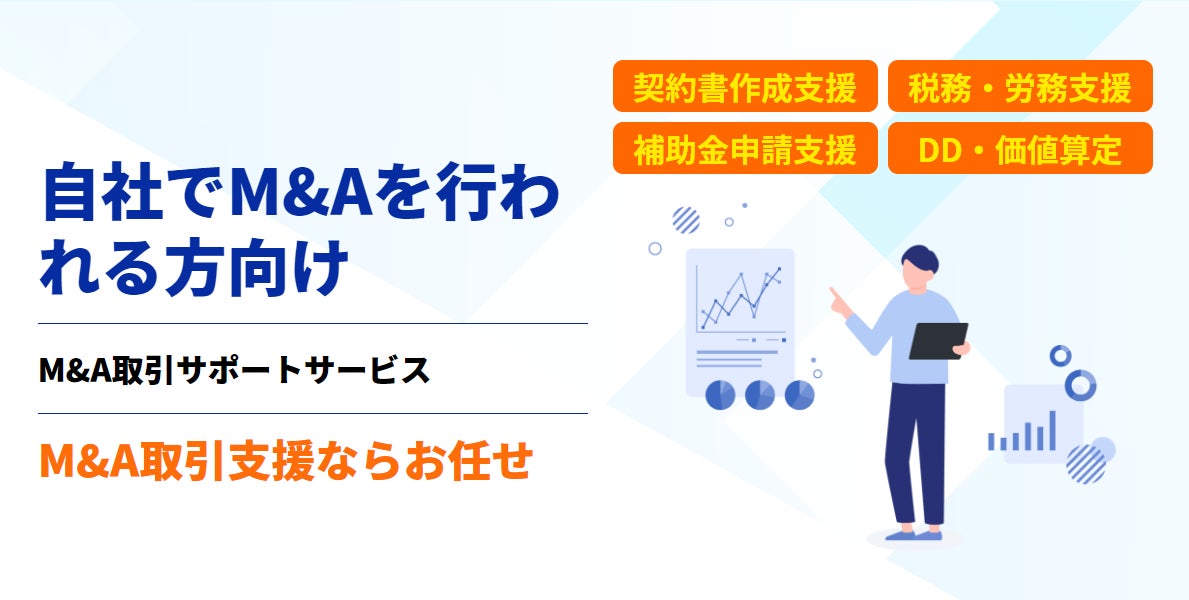 契約書作成支援
税務・労務支援
補助金申請支援
DD・価値算定

自社でM&Aを行われる方向け

M&A取引サポートサービス

M&A取引支援ならお任せ